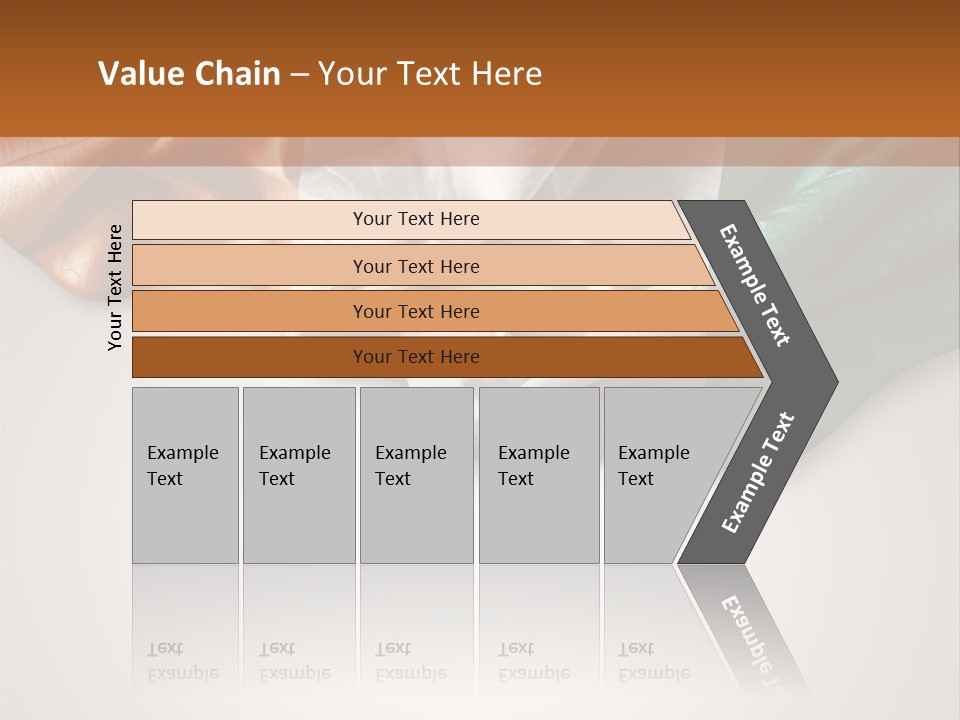 Value Chain – Your Text Here

Your Text Here

Your Text Here

Your Text Here

Your Text Here

Your Text Here

Example Text

Example Text

Example Text

Example Text

Example Text

Example Text

Example Text